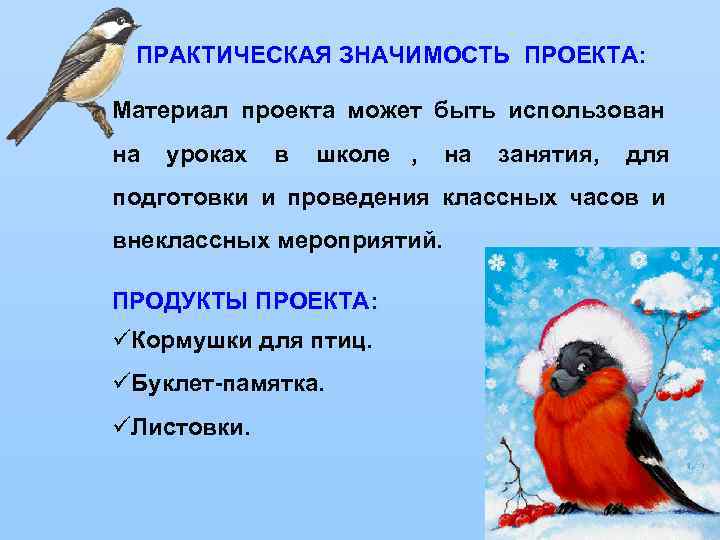 ПРАКТИЧЕСКАЯ ЗНАЧИМОСТЬ ПРОЕКТА:

Материал проекта может быть использован на уроках в школе , на занятия, для подготовки и проведения классных часов и внеклассных мероприятий.

ПРОДУКТЫ ПРОЕКТА:

✓Кормушки для птиц.

✓Буклет-памятка.

✓Листовки.